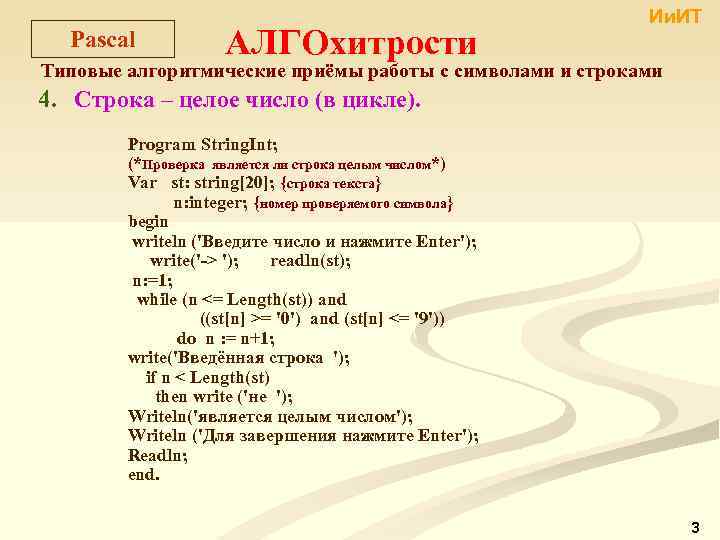 ИиИТ

Pascal

АЛГОхитрости

Типовые алгоритмические приёмы работы с символами и строками

4. Строка – целое число (в цикле).

Program StringInt;
(*Проверка является ли строка целым числом*)
Var st: string[20]; {строка текста}
n:integer; {номер проверяемого символа}
begin
writeln ('Введите число и нажмите Enter');
write('-> '); readln(st);
n:=1;
while (n <= Length(st)) and
((st[n] >= '0') and (st[n] <= '9'))
do n := n+1;
write('Введённая строка ');
if n < Length(st)
then write ('не ');
Writeln('является целым числом');
Writeln ('Для завершения нажмите Enter');
Readln;
end.

3